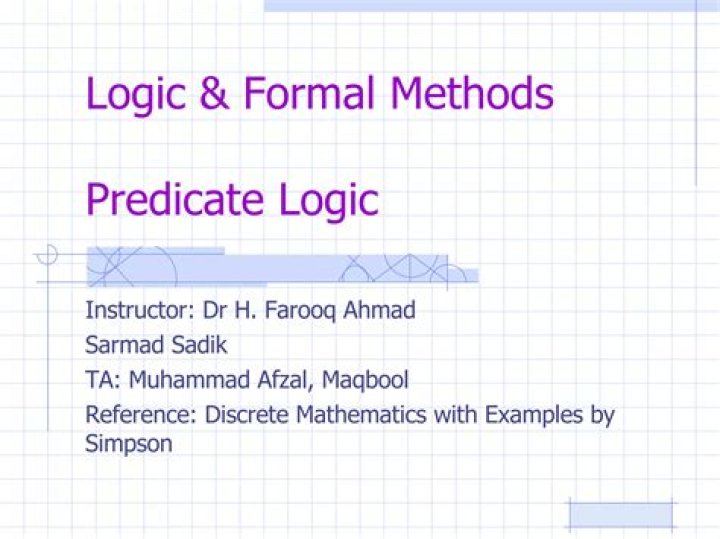 Logic & Formal Methods

Predicate Logic

Instructor: Dr H. Farooq Ahmad
Sarmad Sadik
TA: Muhammad Afzal, Maqbool
Reference: Discrete Mathematics with Examples by Simpson